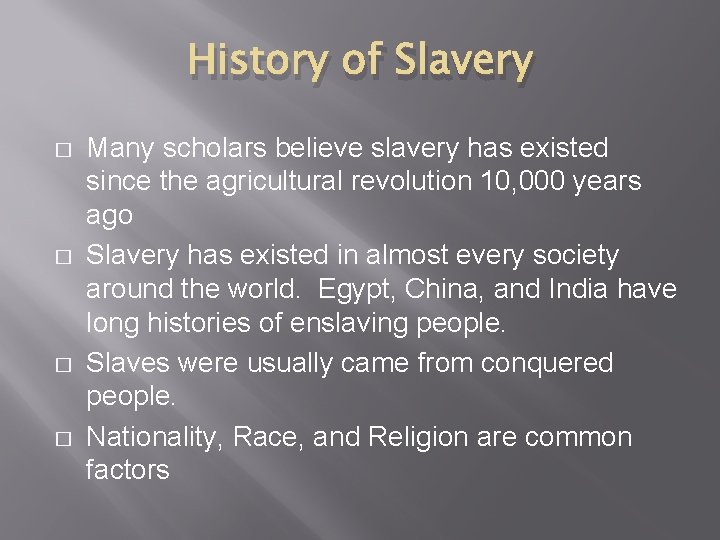 History of Slavery

□ Many scholars believe slavery has existed since the agricultural revolution 10,000 years ago

□ Slavery has existed in almost every society around the world. Egypt, China, and India have long histories of enslaving people.

□ Slaves were usually came from conquered people.

□ Nationality, Race, and Religion are common factors